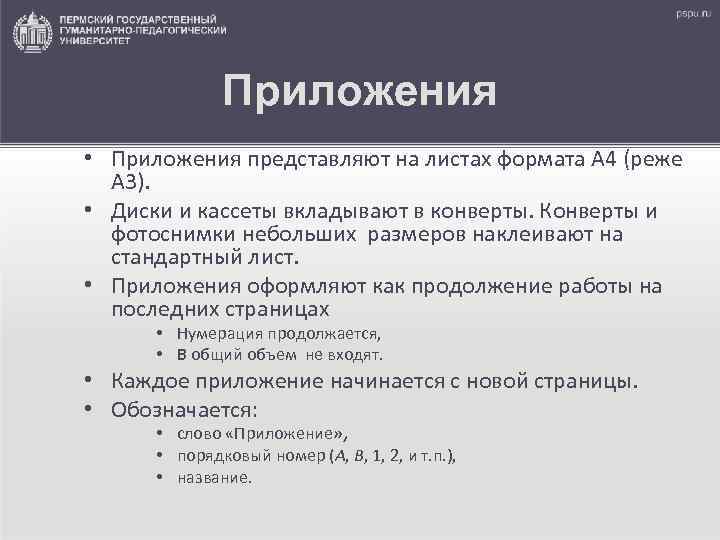 ПЕРМСКИЙ ГОСУДАРСТВЕННЫЙ ГУМАНИТАРНО-ПЕДАГОГИЧЕСКИЙ УНИВЕРСИТЕТ

pspu.ru

Приложения

• Приложения представляют на листах формата А4 (реже А3).
• Диски и кассеты вкладывают в конверты. Конверты и фотоснимки небольших размеров наклеивают на стандартный лист.
• Приложения оформляют как продолжение работы на последних страницах
• Нумерация продолжается,
• В общий объем не входят.
• Каждое приложение начинается с новой страницы.
• Обозначается:
• слово «Приложение»,
• порядковый номер (А, В, 1, 2, и т.п.),
• название.